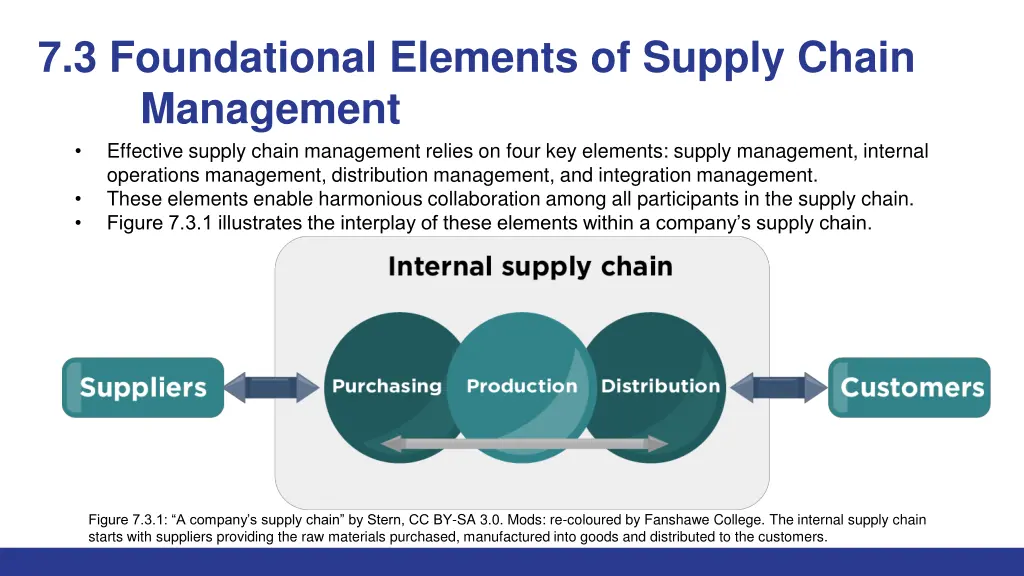 7.3 Foundational Elements of Supply Chain Management

• Effective supply chain management relies on four key elements: supply management, internal operations management, distribution management, and integration management.
• These elements enable harmonious collaboration among all participants in the supply chain.
• Figure 7.3.1 illustrates the interplay of these elements within a company's supply chain.

Internal supply chain

Suppliers

Purchasing

Production

Distribution

Customers

Figure 7.3.1: "A company's supply chain" by Stern, CC BY-SA 3.0. Mods: re-coloured by Fanshawe College. The internal supply chain starts with suppliers providing the raw materials purchased, manufactured into goods and distributed to the customers.